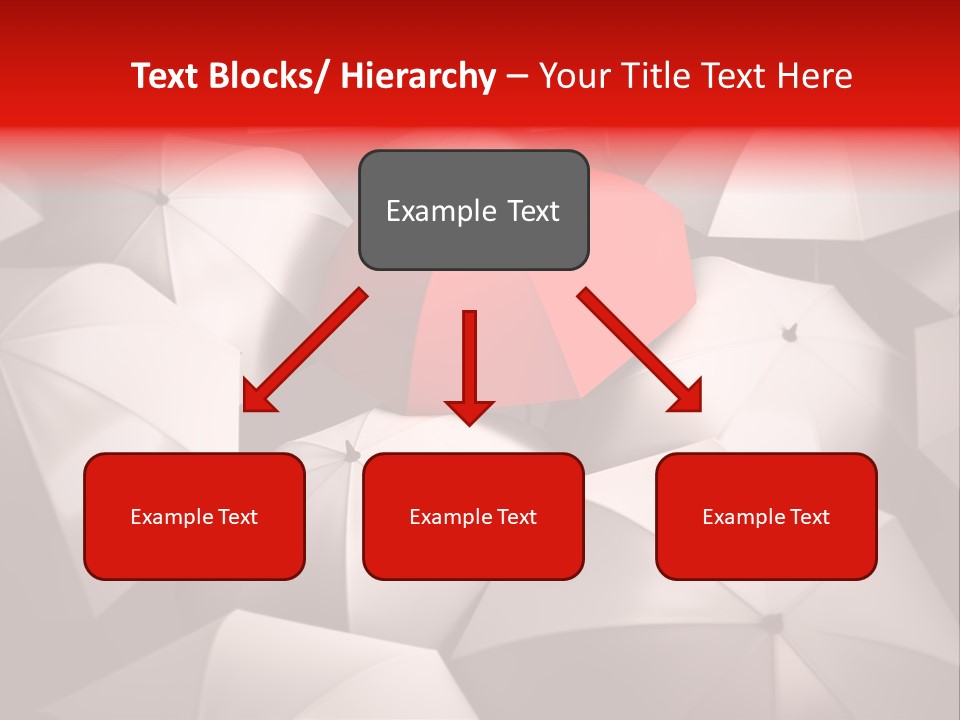 Text Blocks/ Hierarchy – Your Title Text Here

Example Text

Example Text

Example Text

Example Text